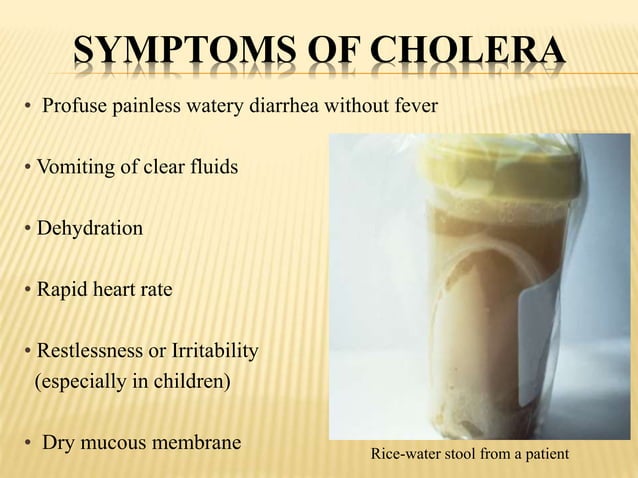 SYMPTOMS OF CHOLERA

• Profuse painless watery diarrhea without fever

• Vomiting of clear fluids

• Dehydration

• Rapid heart rate

• Restlessness or Irritability (especially in children)

• Dry mucous membrane

Rice-water stool from a patient